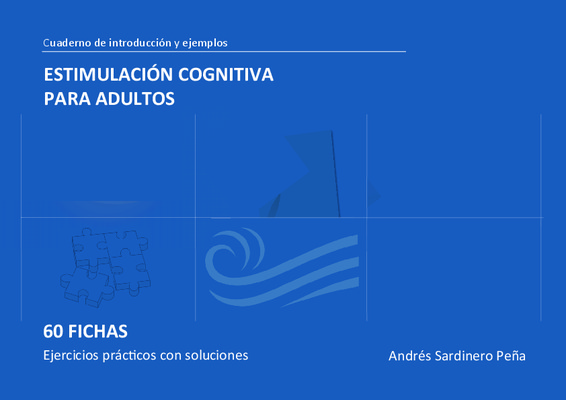 Cuaderno de introducción y ejemplos

ESTIMULACIÓN COGNITIVA
PARA ADULTOS

60 FICHAS

Ejercicios prácticos con soluciones

Andrés Sardinero Peña